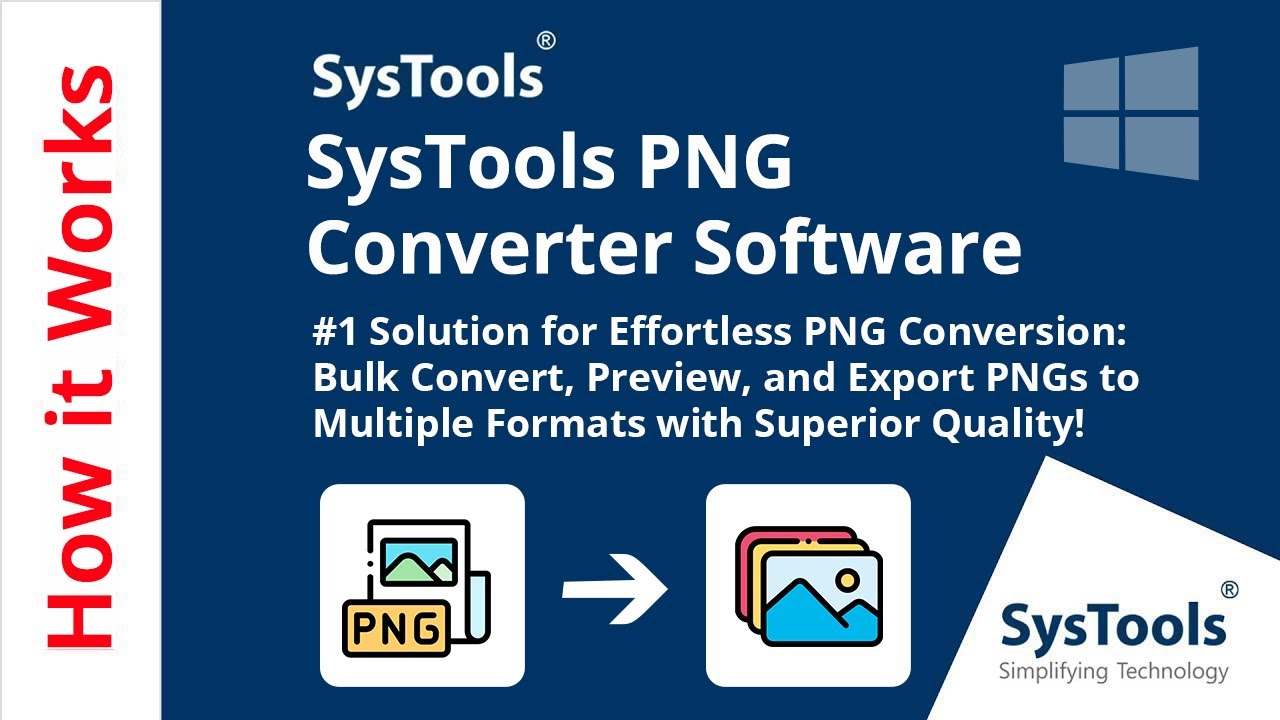 How it Works

SysTools®

SysTools PNG Converter Software

#1 Solution for Effortless PNG Conversion: Bulk Convert, Preview, and Export PNGs to Multiple Formats with Superior Quality!

PNG

SysTools®
Simplifying Technology